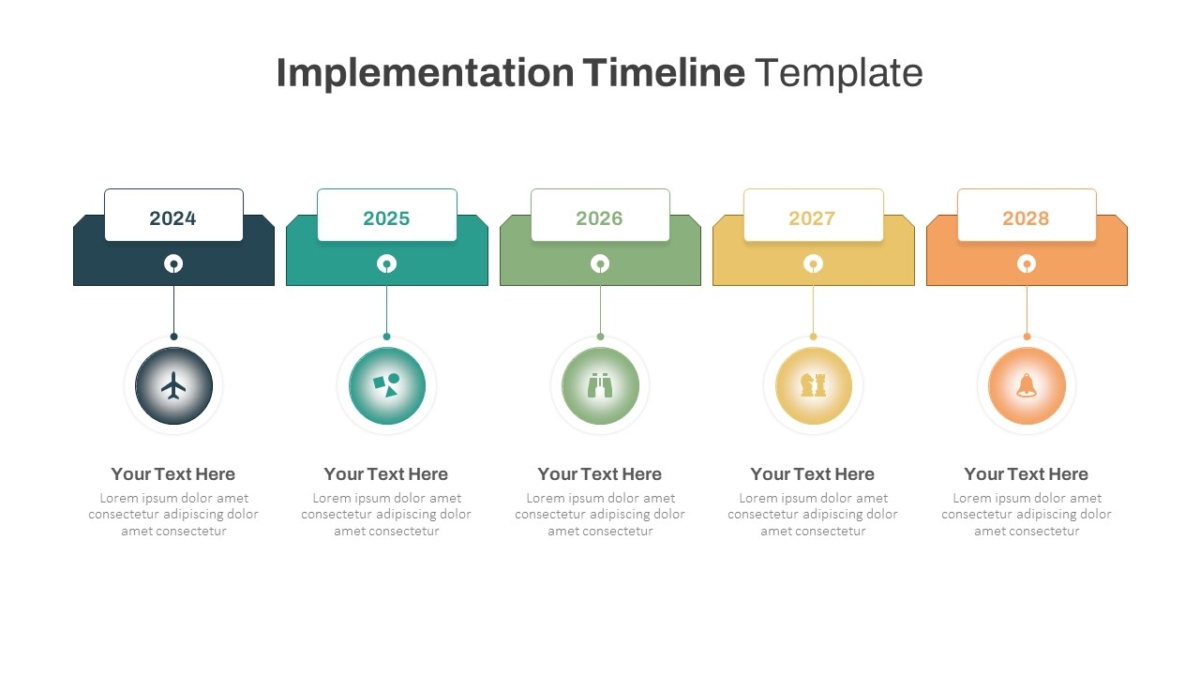 Implementation Timeline Template

2024

Your Text Here

Lorem ipsum dolor amet consectetur adipiscing dolor amet consectetur

2025

Your Text Here

Lorem ipsum dolor amet consectetur adipiscing dolor amet consectetur

2026

Your Text Here

Lorem ipsum dolor amet consectetur adipiscing dolor amet consectetur

2027

Your Text Here

Lorem ipsum dolor amet consectetur adipiscing dolor amet consectetur

2028

Your Text Here

Lorem ipsum dolor amet consectetur adipiscing dolor amet consectetur